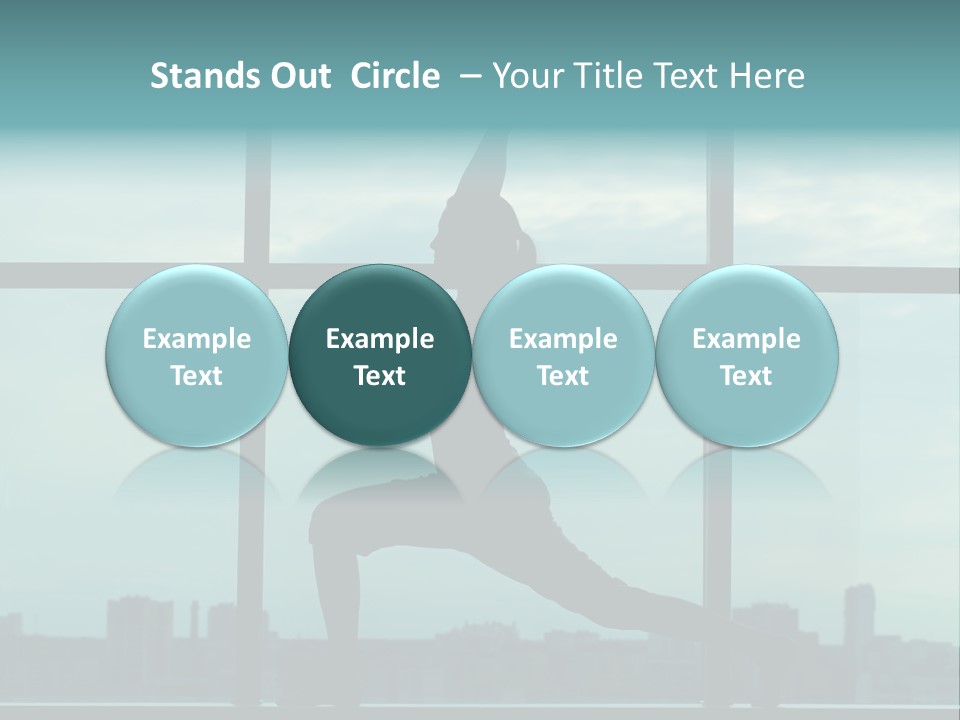 Stands Out Circle – Your Title Text Here

Example Text

Example Text

Example Text

Example Text